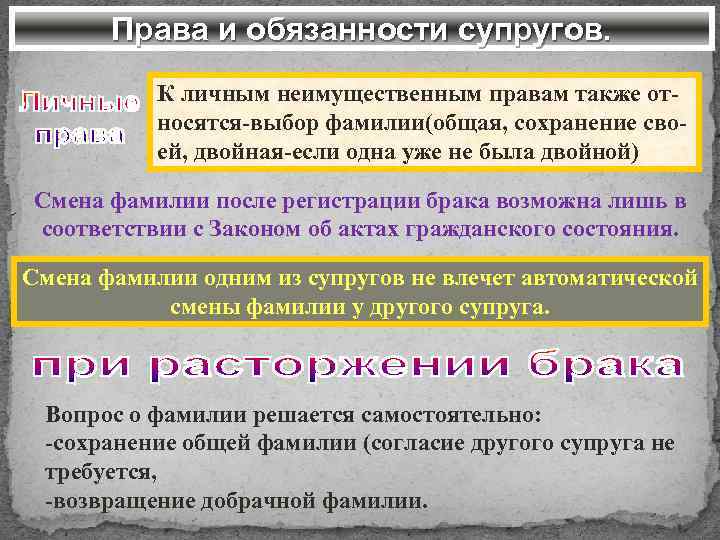 Права и обязанности супругов.

Личные права

К личным неимущественным правам также относятся-выбор фамилии(общая, сохранение своей, двойная-если одна уже не была двойной)

Смена фамилии после регистрации брака возможна лишь в соответствии с Законом об актах гражданского состояния.

Смена фамилии одним из супругов не влечет автоматической смены фамилии у другого супруга.

при расторжении брака

Вопрос о фамилии решается самостоятельно:
-сохранение общей фамилии (согласие другого супруга не требуется,
-возвращение добрачной фамилии.